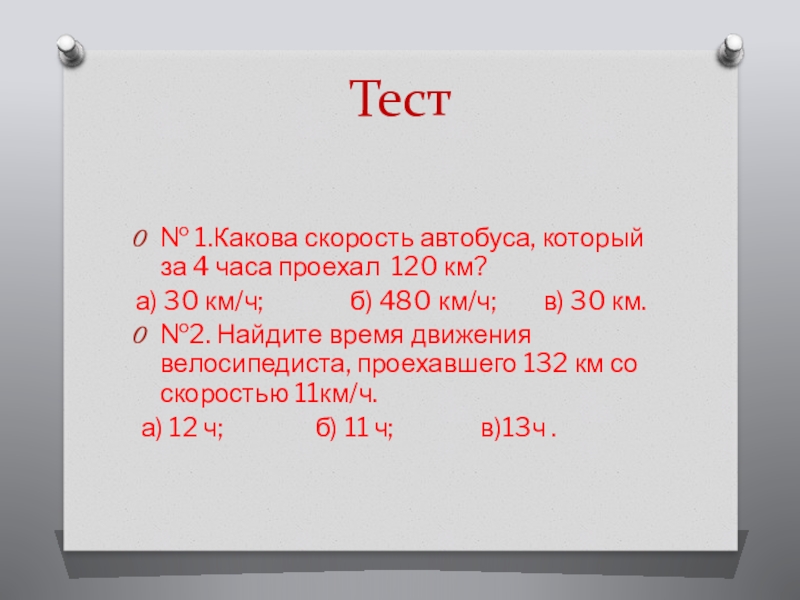 Тест

№ 1.Какова скорость автобуса, который за 4 часа проехал 120 км?

а) 30 км/ч; б) 480 км/ч; в) 30 км.

№2. Найдите время движения велосипедиста, проехавшего 132 км со скоростью 11км/ч.

а) 12 ч; б) 11 ч; в)13ч .